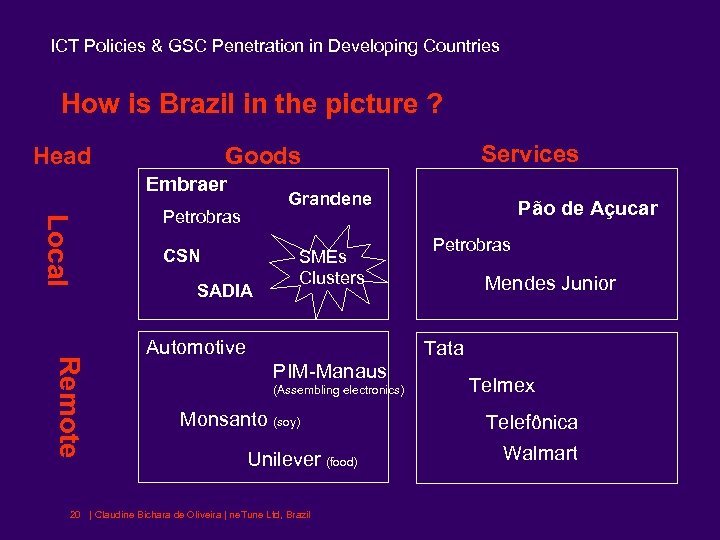 ICT Policies & GSC Penetration in Developing Countries

How is Brazil in the picture ?

Head

Goods

Services

Local

Embraer

Grandene

Petrobras

CSN

SMEs Clusters

SADIA

Pão de Açucar

Petrobras

Mendes Junior

Remote

Automotive

PIM-Manaus (Assembling electronics)

Monsanto (soy)

Unilever (food)

Tata

Telmex

Telefônica

Walmart

20 | Claudine Bichara de Oliveira | neTune Ltd, Brazil